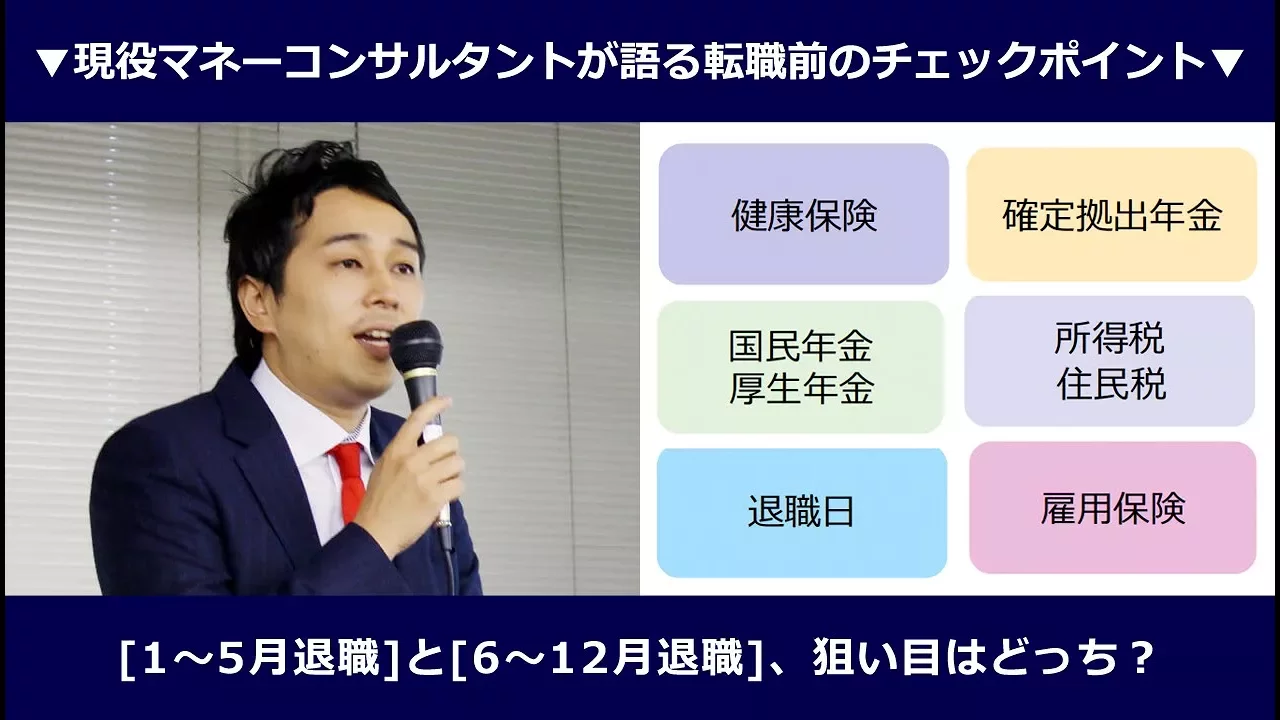 ▼現役マネーコンサルタントが語る転職前のチェックポイント▼

健康保険

確定拠出年金

国民年金
厚生年金

所得税
住民税

退職日

雇用保険

[1～5月退職]と[6～12月退職]、狙い目はどっち？